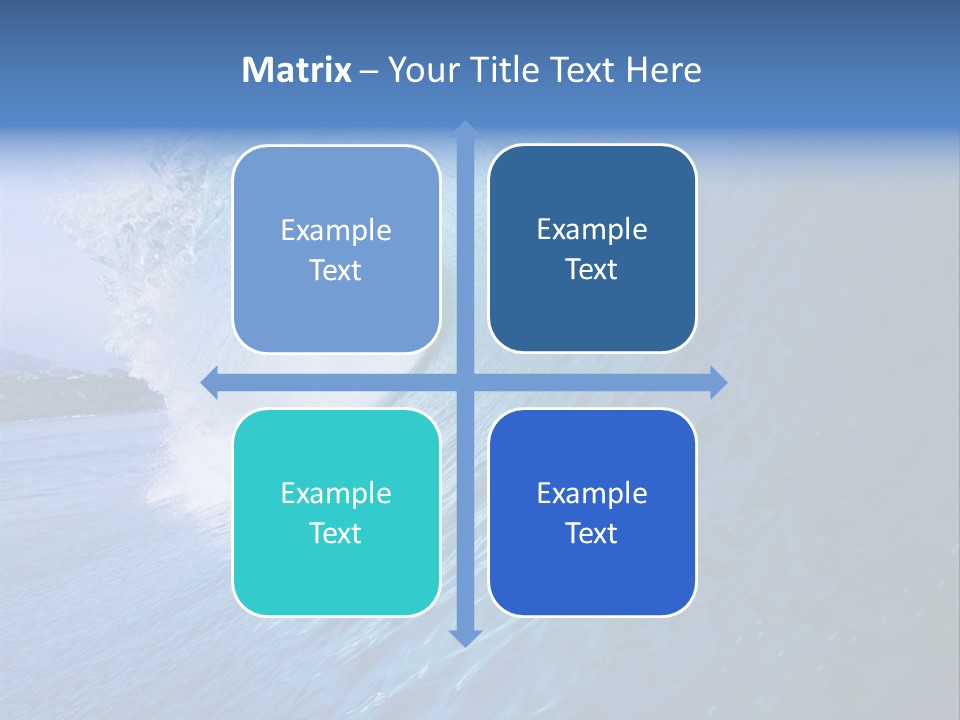 Matrix – Your Title Text Here

Example Text

Example Text

Example Text

Example Text